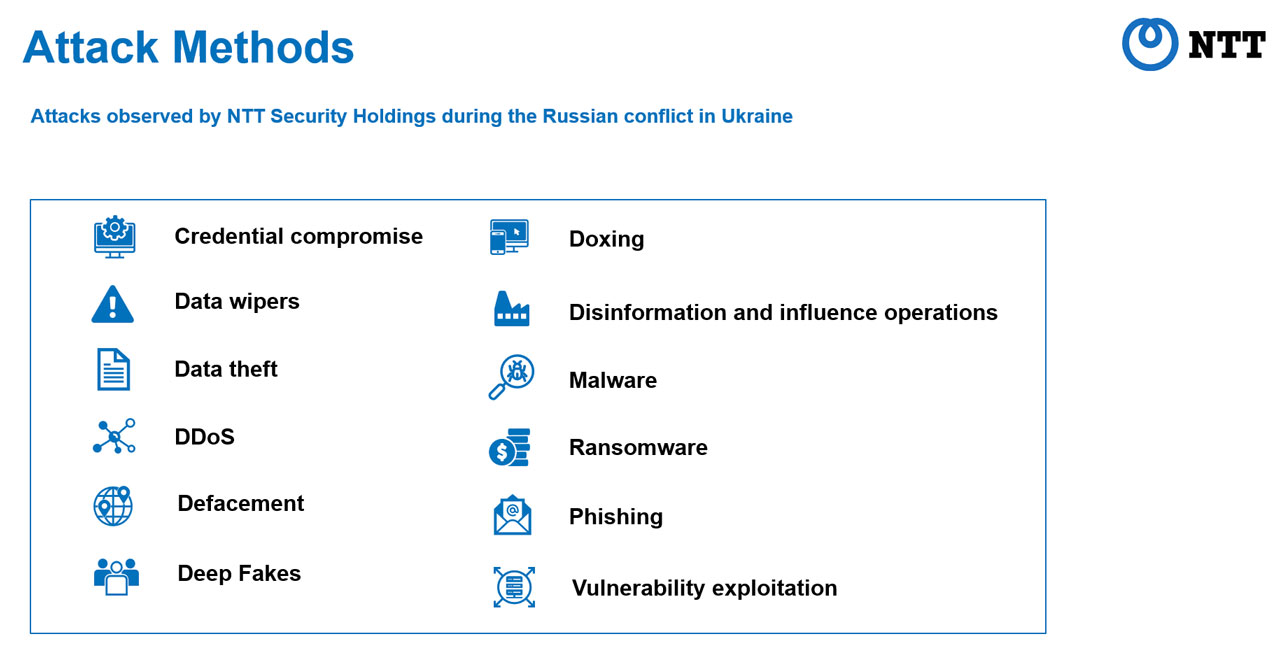 Attack Methods

NTT

Attacks observed by NTT Security Holdings during the Russian conflict in Ukraine

Credential compromise

Data wipers

Data theft

DDoS

Defacement

Deep Fakes

Doxing

Disinformation and influence operations

Malware

Ransomware

Phishing

Vulnerability exploitation